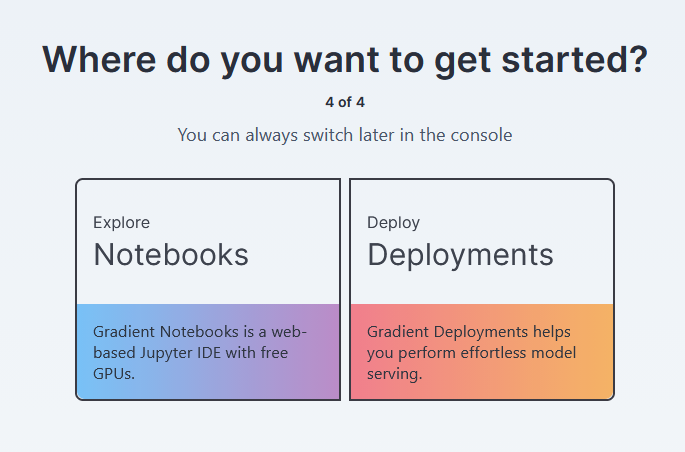 Where do you want to get started?

4 of 4

You can always switch later in the console

Explore
Notebooks

Gradient Notebooks is a web-based Jupyter IDE with free GPUs.

Deploy
Deployments

Gradient Deployments helps you perform effortless model serving.